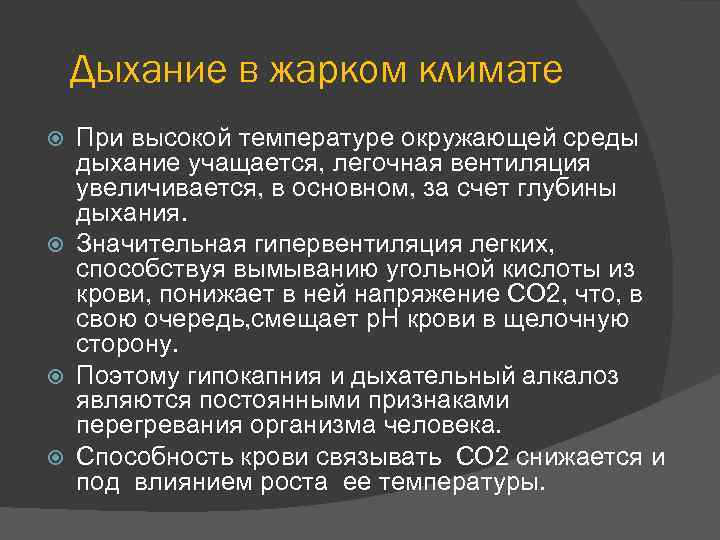 Дыхание в жарком климате

При высокой температуре окружающей среды дыхание учащается, легочная вентиляция увеличивается, в основном, за счет глубины дыхания.

Значительная гипервентиляция легких, способствуя вымыванию угольной кислоты из крови, понижает в ней напряжение СО2, что, в свою очередь,смещает рН крови в щелочную сторону.

Поэтому гипокапния и дыхательный алкалоз являются постоянными признаками перегревания организма человека.

Способность крови связывать СО2 снижается и под влиянием роста ее температуры.